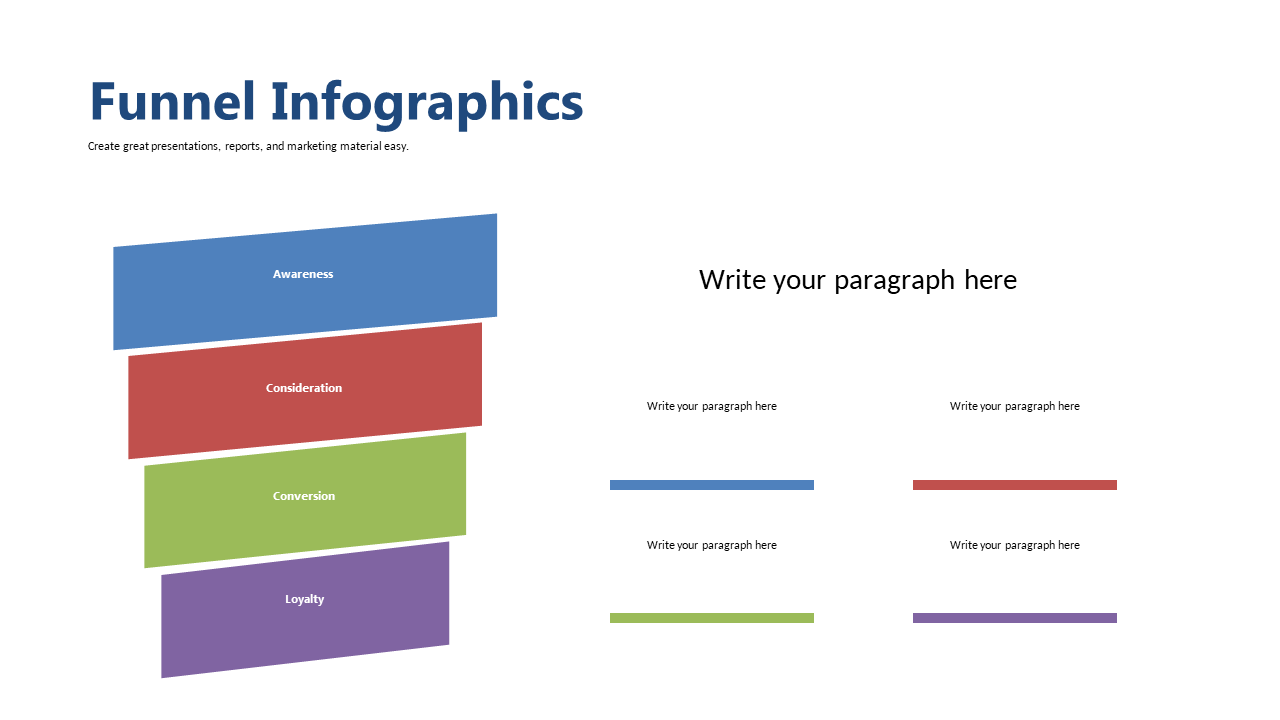 Funnel Infographics

Create great presentations, reports, and marketing material easy.

Awareness

Consideration

Conversion

Loyalty

Write your paragraph here

Write your paragraph here

Write your paragraph here

Write your paragraph here

Write your paragraph here